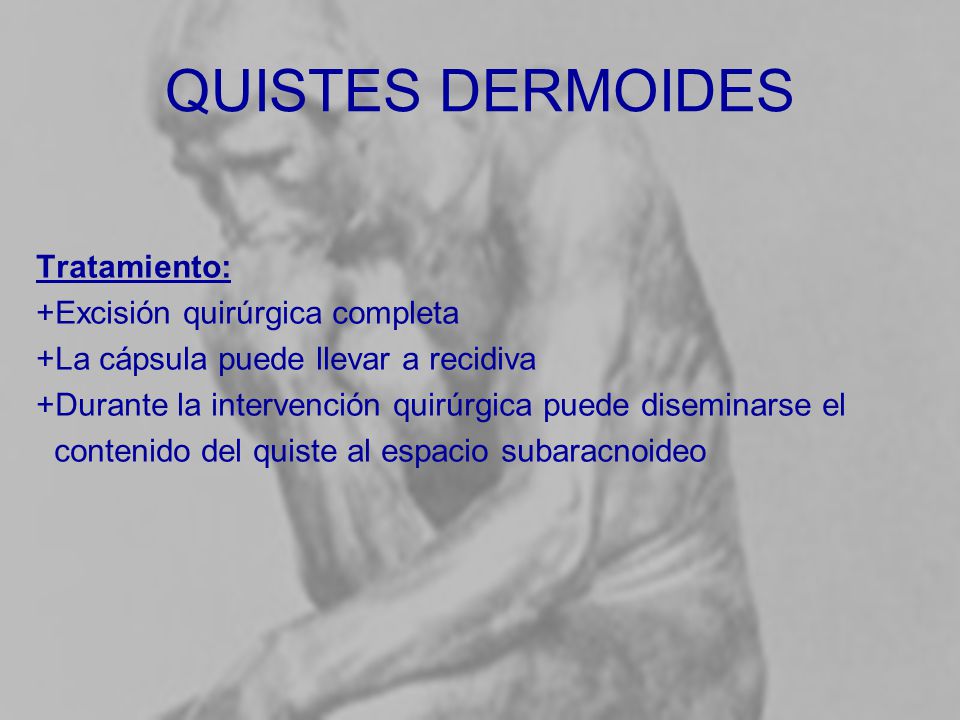 QUISTES DERMOIDES

Tratamiento:
+Excisión quirúrgica completa
+La cápsula puede llevar a recidiva
+Durante la intervención quirúrgica puede diseminarse el contenido del quiste al espacio subaracnoideo